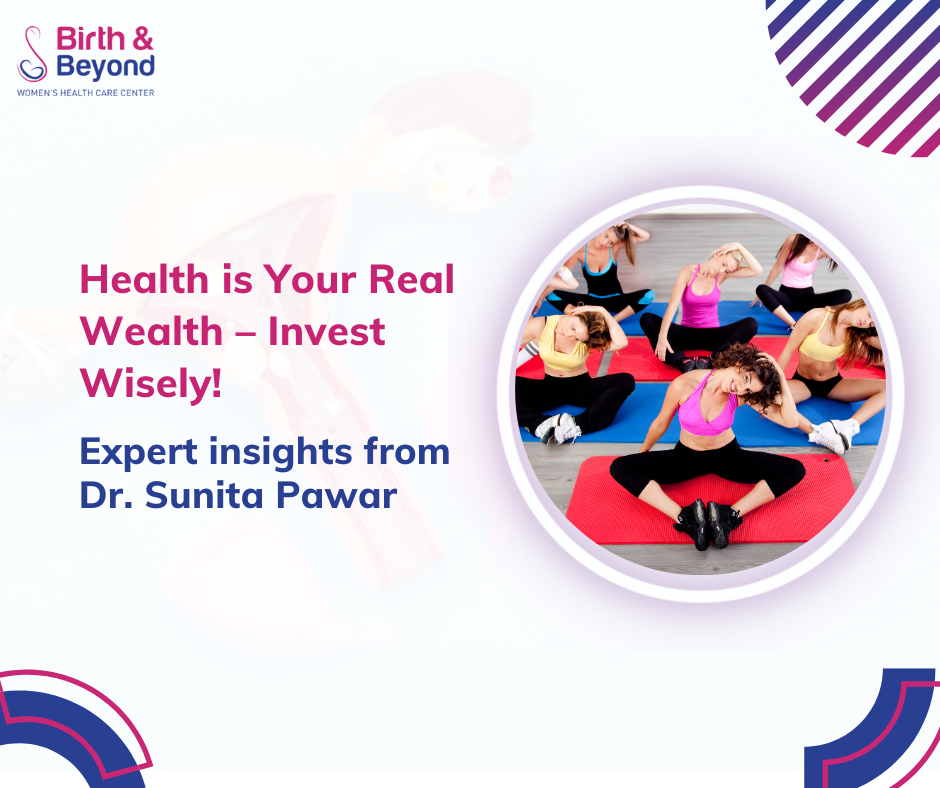 Birth & Beyond
WOMEN'S HEALTH CARE CENTER

Health is Your Real Wealth – Invest Wisely!

Expert insights from Dr. Sunita Pawar